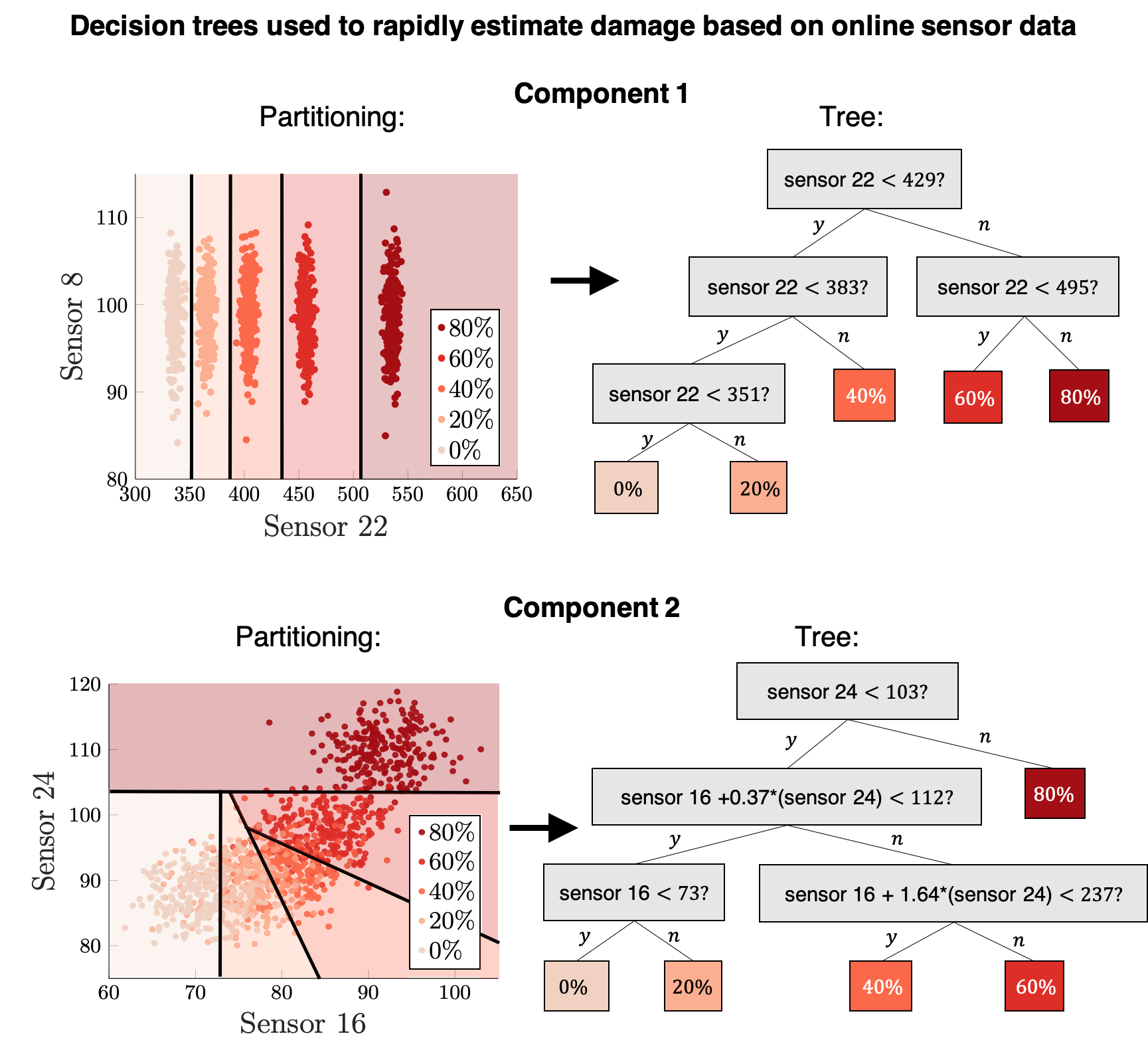 Decision trees used to rapidly estimate damage based on online sensor data

Component 1

Partitioning:

Sensor 8

110
100
90
80

300 350 400 450 500 550 600 650

Sensor 22

80%
60%
40%
20%
0%

Tree:

sensor 22 < 429?

y
n

sensor 22 < 383?

sensor 22 < 495?

y
n
y
n

sensor 22 < 351?

40%

60%

80%

y
n

0%

20%

Component 2

Partitioning:

Sensor 24

120
110
100
90
80

60 70 80 90 100

Sensor 16

80%
60%
40%
20%
0%

Tree:

sensor 24 < 103?

y
n

sensor 16 +0.37*(sensor 24) < 112?

80%

y
n

sensor 16 < 73?

sensor 16 + 1.64*(sensor 24) < 237?

y
n
y
n

0%

20%

40%

60%